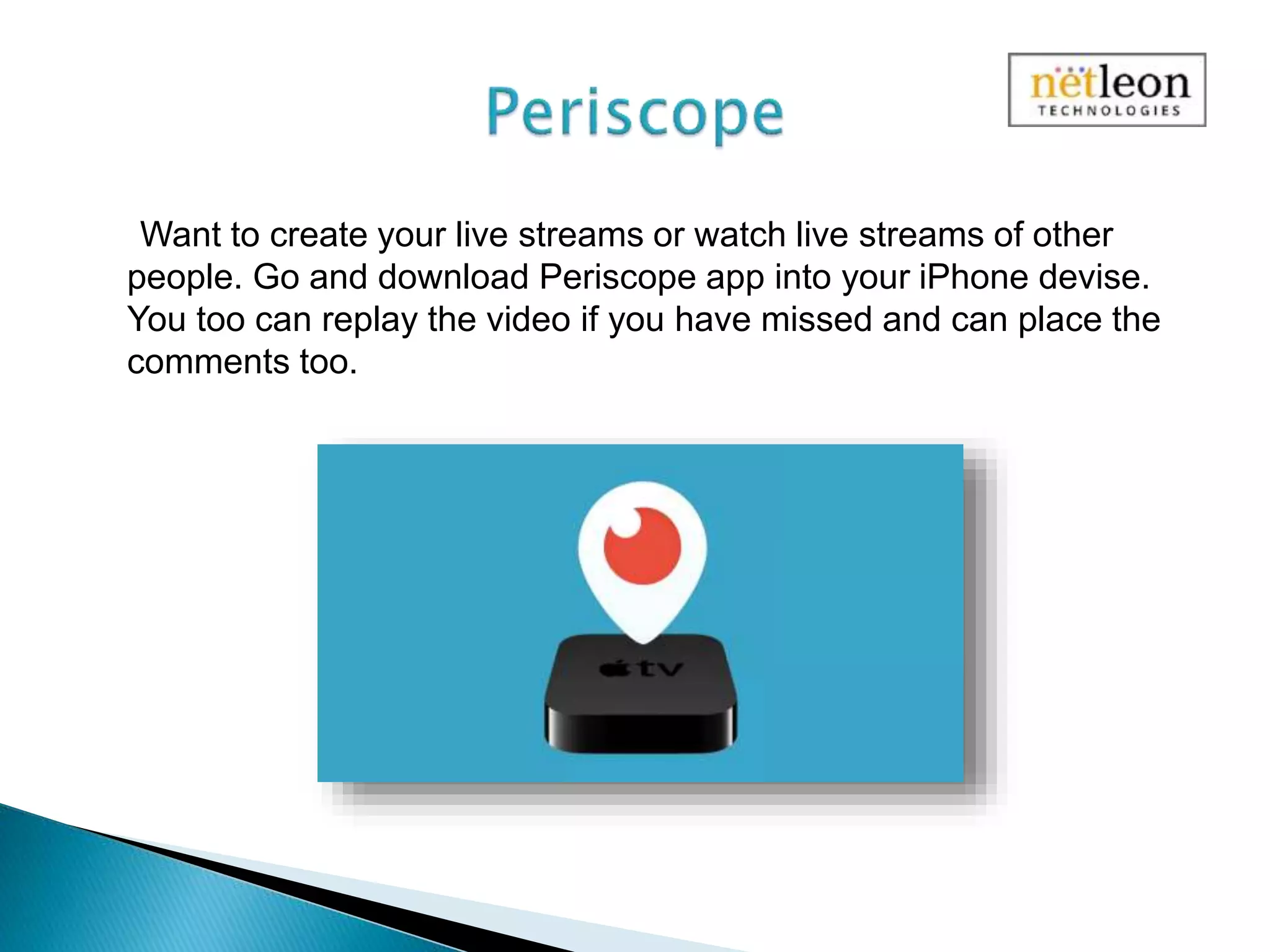 Periscope

netleon
TECHNOLOGIES

Want to create your live streams or watch live streams of other people. Go and download Periscope app into your iPhone devise. You too can replay the video if you have missed and can place the comments too.

tv